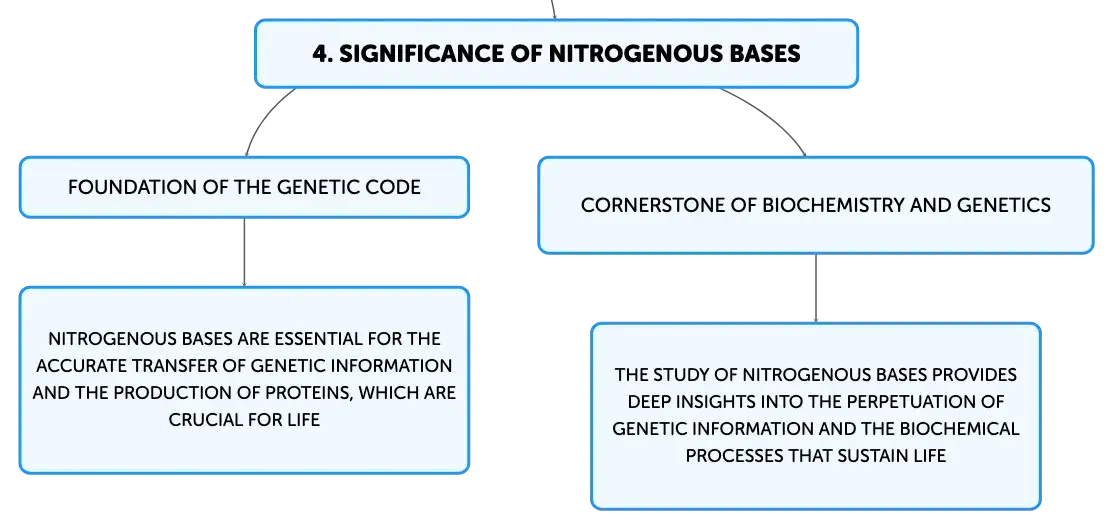 4. SIGNIFICANCE OF NITROGENOUS BASES

FOUNDATION OF THE GENETIC CODE

NITROGENOUS BASES ARE ESSENTIAL FOR THE ACCURATE TRANSFER OF GENETIC INFORMATION AND THE PRODUCTION OF PROTEINS, WHICH ARE CRUCIAL FOR LIFE

CORNERSTONE OF BIOCHEMISTRY AND GENETICS

THE STUDY OF NITROGENOUS BASES PROVIDES DEEP INSIGHTS INTO THE PERPETUATION OF GENETIC INFORMATION AND THE BIOCHEMICAL PROCESSES THAT SUSTAIN LIFE